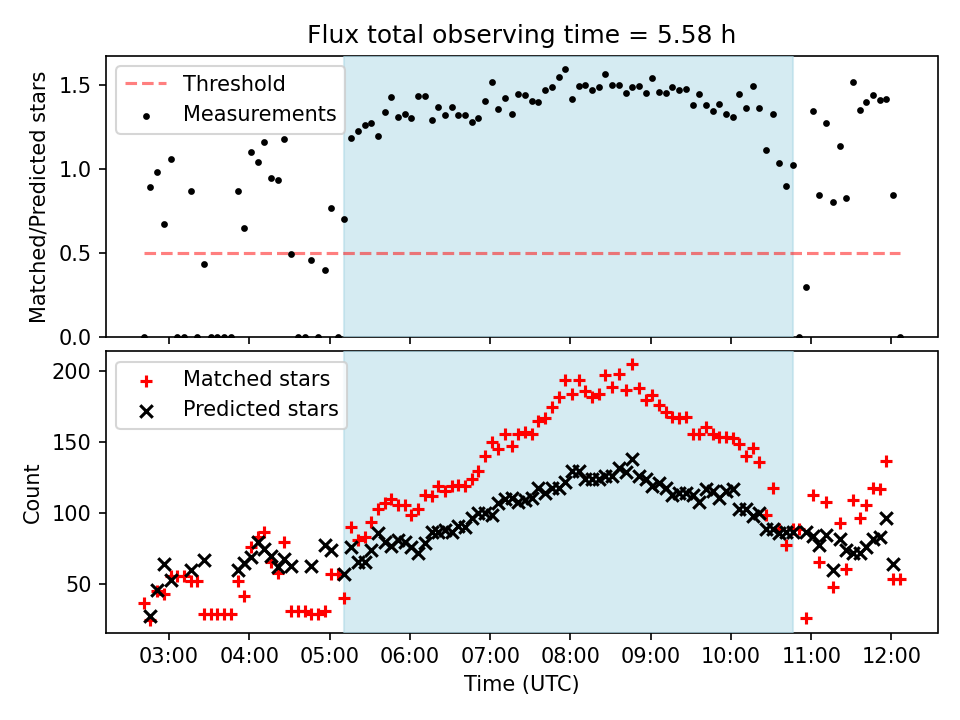 Flux total observing time = 5.58 h

Threshold
Measurements

Matched/Predicted stars

1.5
1.0
0.5
0.0

Matched stars
Predicted stars

Count

200
150
100
50

03:00
04:00
05:00
06:00
07:00
08:00
09:00
10:00
11:00
12:00

Time (UTC)